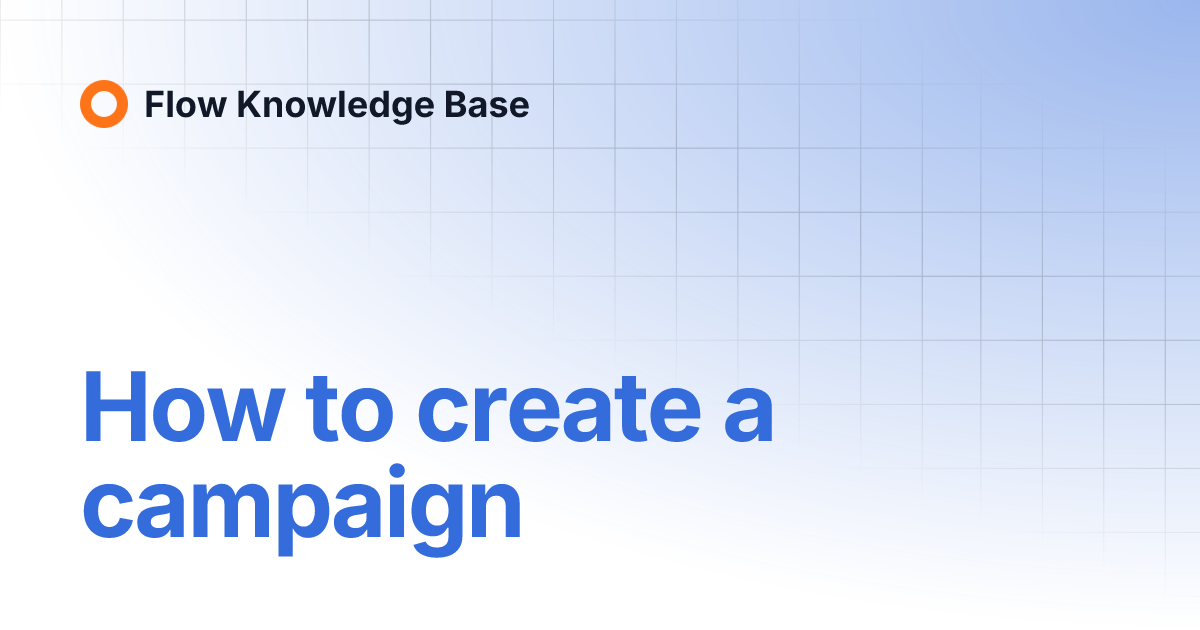 Flow Knowledge Base

How to create a campaign